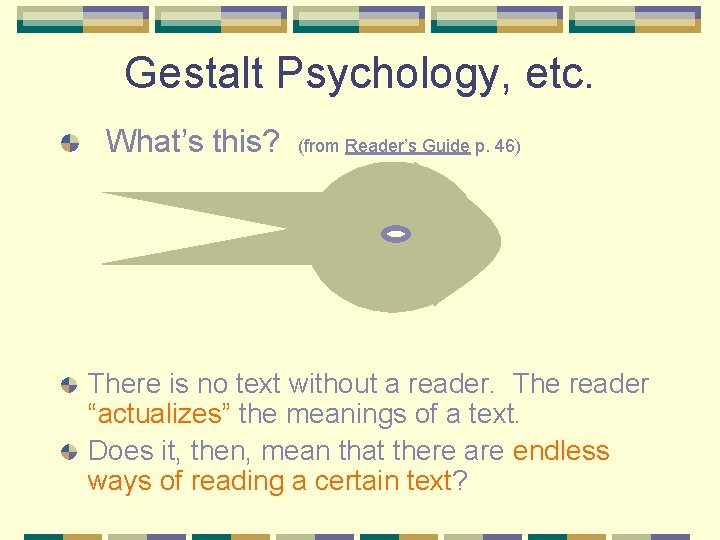 Gestalt Psychology, etc.

What's this? (from Reader's Guide p. 46)

There is no text without a reader. The reader "actualizes" the meanings of a text.

Does it, then, mean that there are endless ways of reading a certain text?